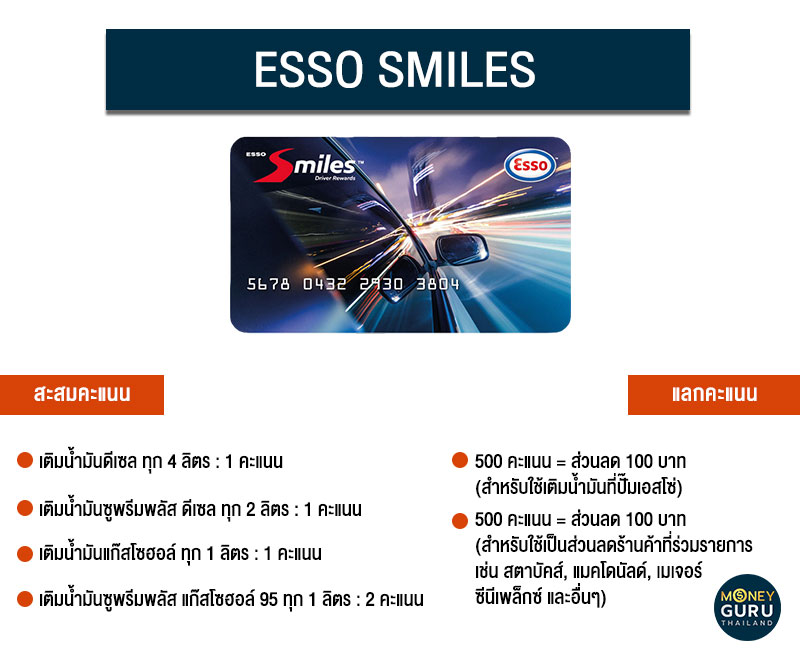 ESSO SMILES

ESSO Smiles Driver Rewards

Esso

5678 0432 2930 3804

สะสมคะแนน

เติมน้ำมันดีเซล ทุก 4 ลิตร : 1 คะแนน

เติมน้ำมันซูพรีมพลัส ดีเซล ทุก 2 ลิตร : 1 คะแนน

เติมน้ำมันแก๊สโซฮอล์ ทุก 1 ลิตร : 1 คะแนน

เติมน้ำมันซูพรีมพลัส แก๊สโซฮอล์ 95 ทุก 1 ลิตร : 2 คะแนน

แลกคะแนน

500 คะแนน = ส่วนลด 100 บาท (สำหรับใช้เติมน้ำมันที่ปั๊มเอสโซ่)

500 คะแนน = ส่วนลด 100 บาท (สำหรับใช้เป็นส่วนลดร้านค้าที่ร่วมรายการ เช่น สตาบัคส์, แมคโดนัลด์, เมเจอร์ ซีนีเพล็กซ์ และอื่นๆ)

MONEY GURU THAILAND